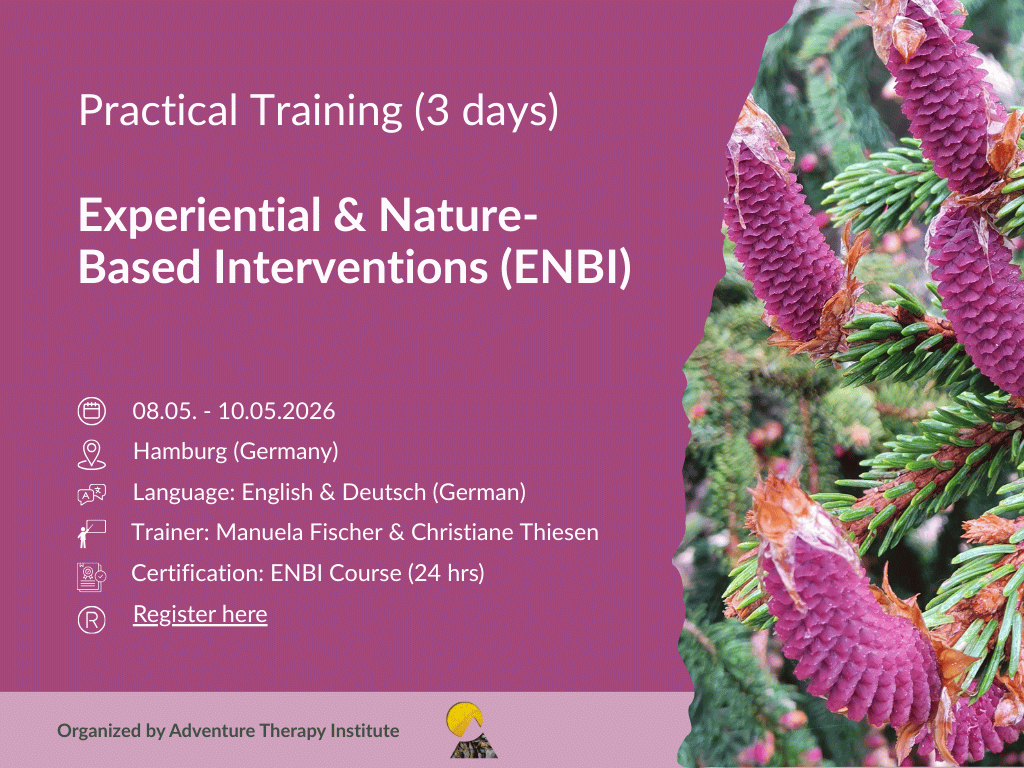 Practical Training (3 days)

Experiential & Nature-Based Interventions (ENBI)

08.05. - 10.05.2026

Hamburg (Germany)

Language: English & Deutsch (German)

Trainer: Manuela Fischer & Christiane Thiesen

Certification: ENBI Course (24 hrs)

Register here

Organized by Adventure Therapy Institute